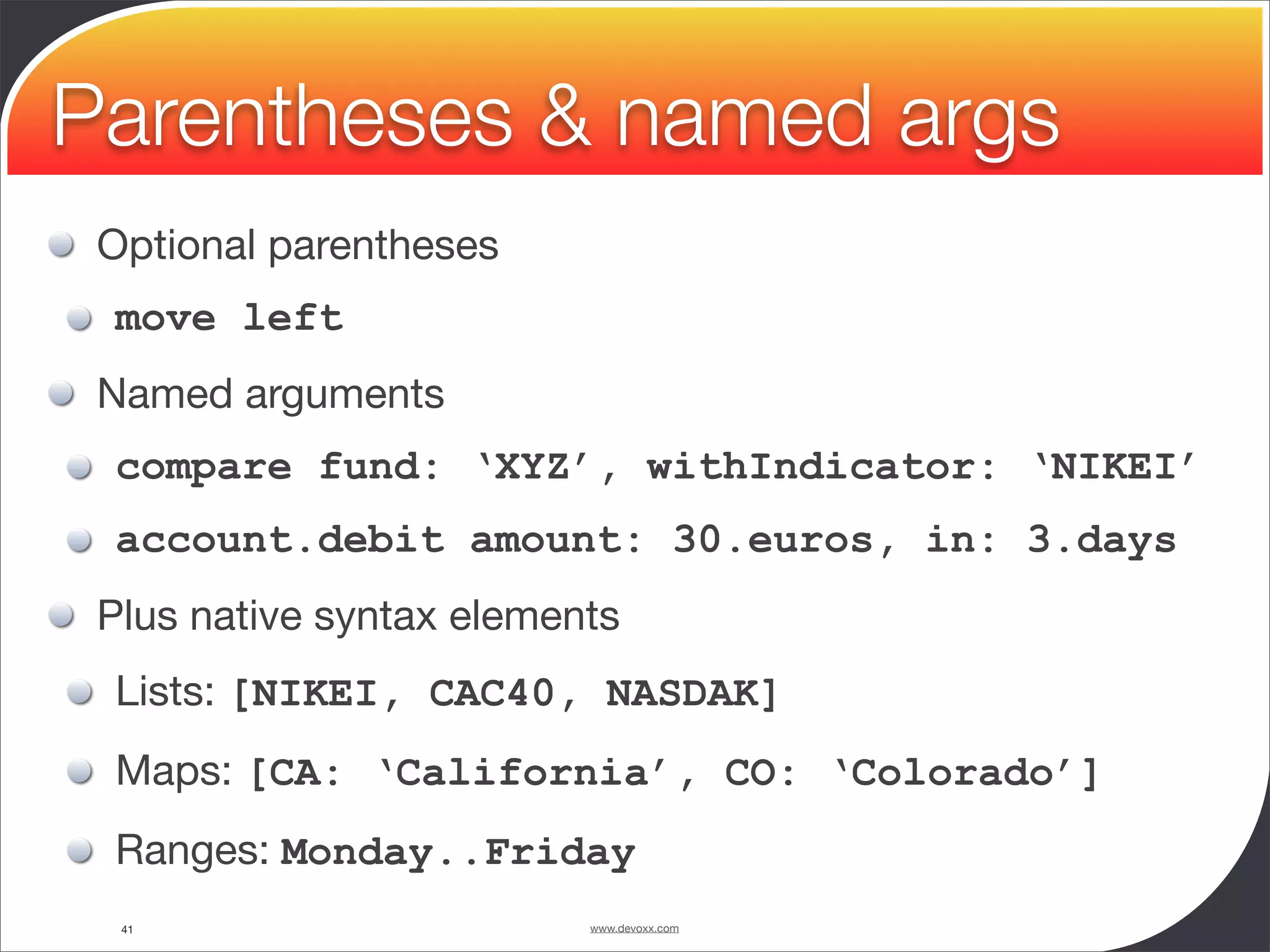 Parentheses & named args

Optional parentheses

move left

Named arguments

compare fund: ‘XYZ’, withIndicator: ‘NIKEI’

account.debit amount: 30.euros, in: 3.days

Plus native syntax elements

Lists: [NIKEI, CAC40, NASDAK]

Maps: [CA: ‘California’, CO: ‘Colorado’]

Ranges: Monday..Friday

41

www.devoxx.com